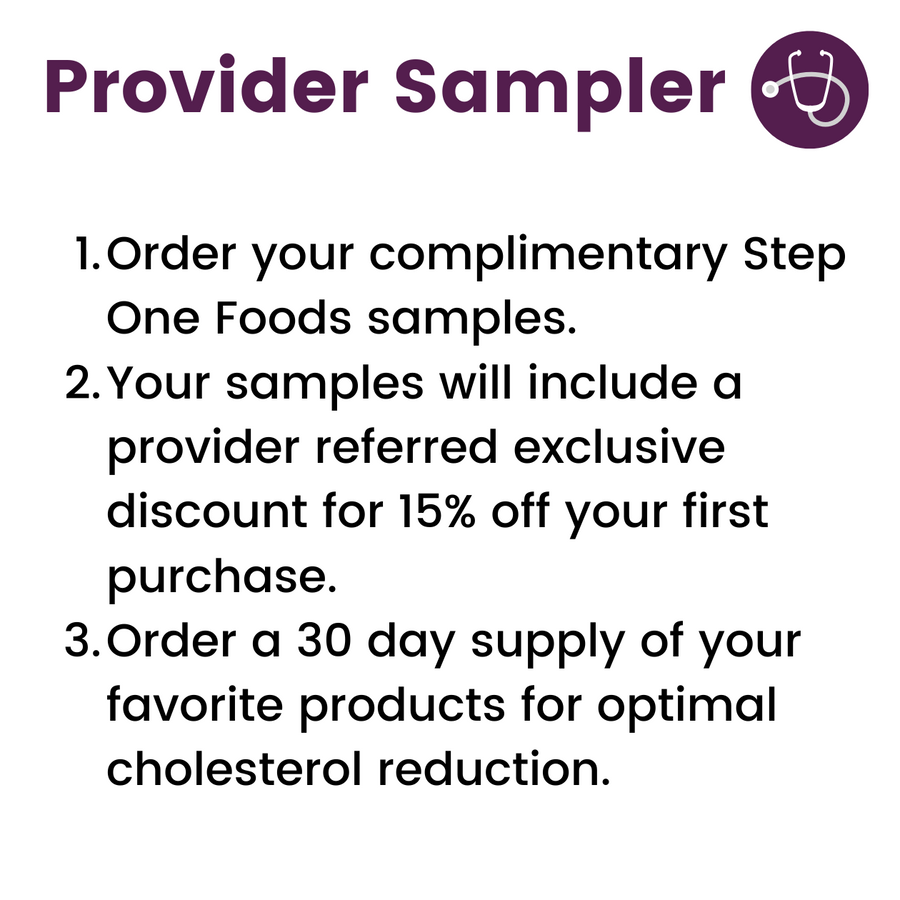 Provider Sampler

1. Order your complimentary Step One Foods samples.
2. Your samples will include a provider referred exclusive discount for 15% off your first purchase.
3. Order a 30 day supply of your favorite products for optimal cholesterol reduction.